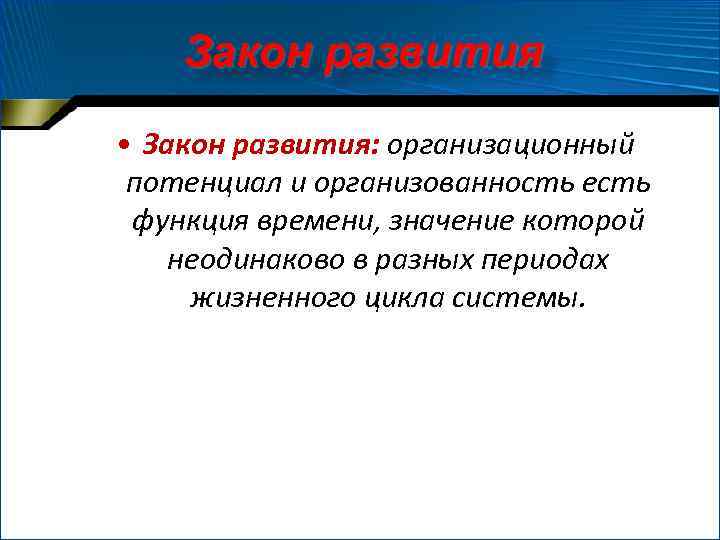 Закон развития

• Закон развития: организационный потенциал и организованность есть функция времени, значение которой неодинаково в разных периодах жизненного цикла системы.